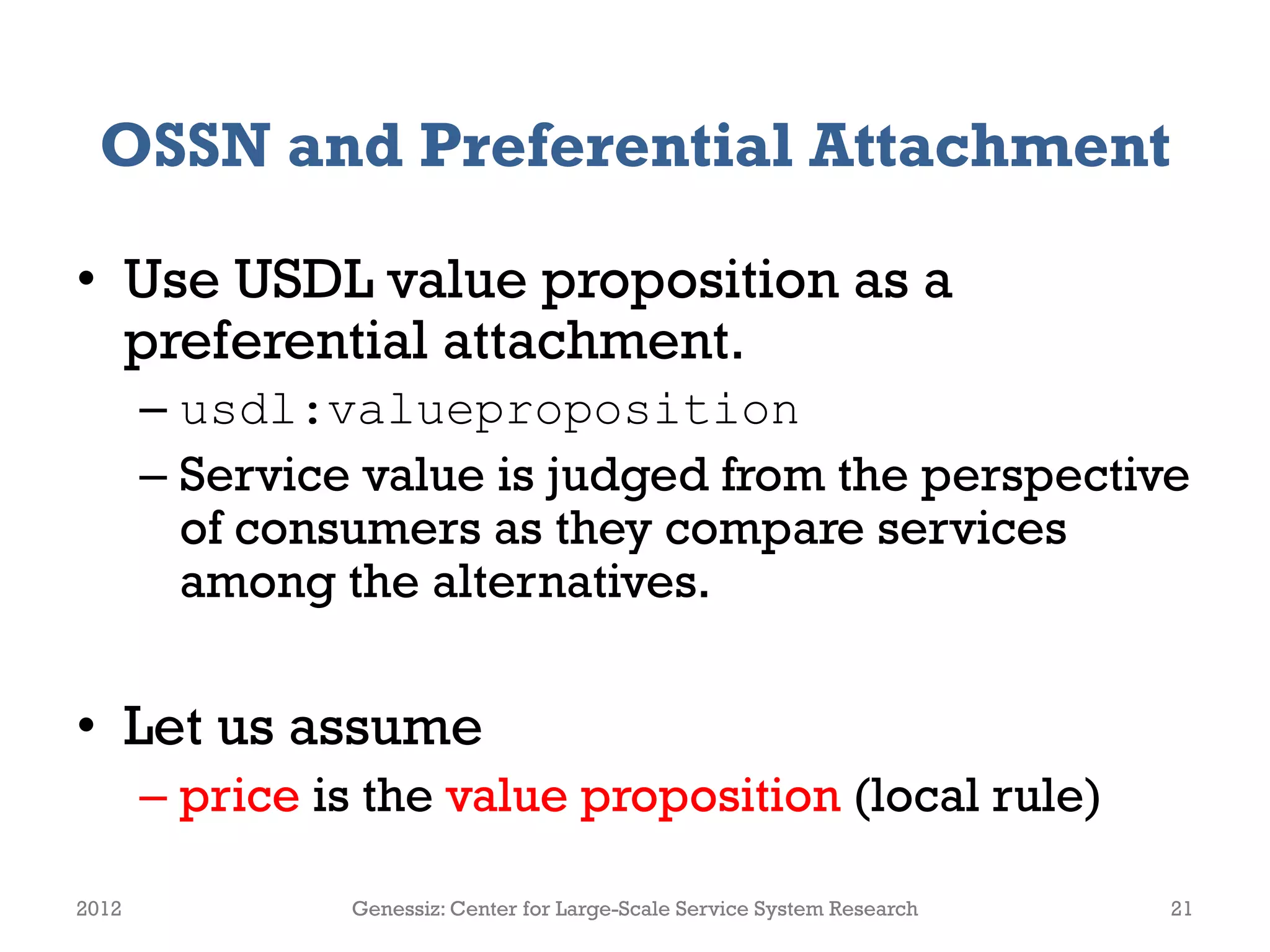 OSSN and Preferential Attachment

• Use USDL value proposition as a preferential attachment.

– usdl:valueproposition

– Service value is judged from the perspective of consumers as they compare services among the alternatives.

• Let us assume

– price is the value proposition (local rule)

2012 Genessiz: Center for Large-Scale Service System Research 21